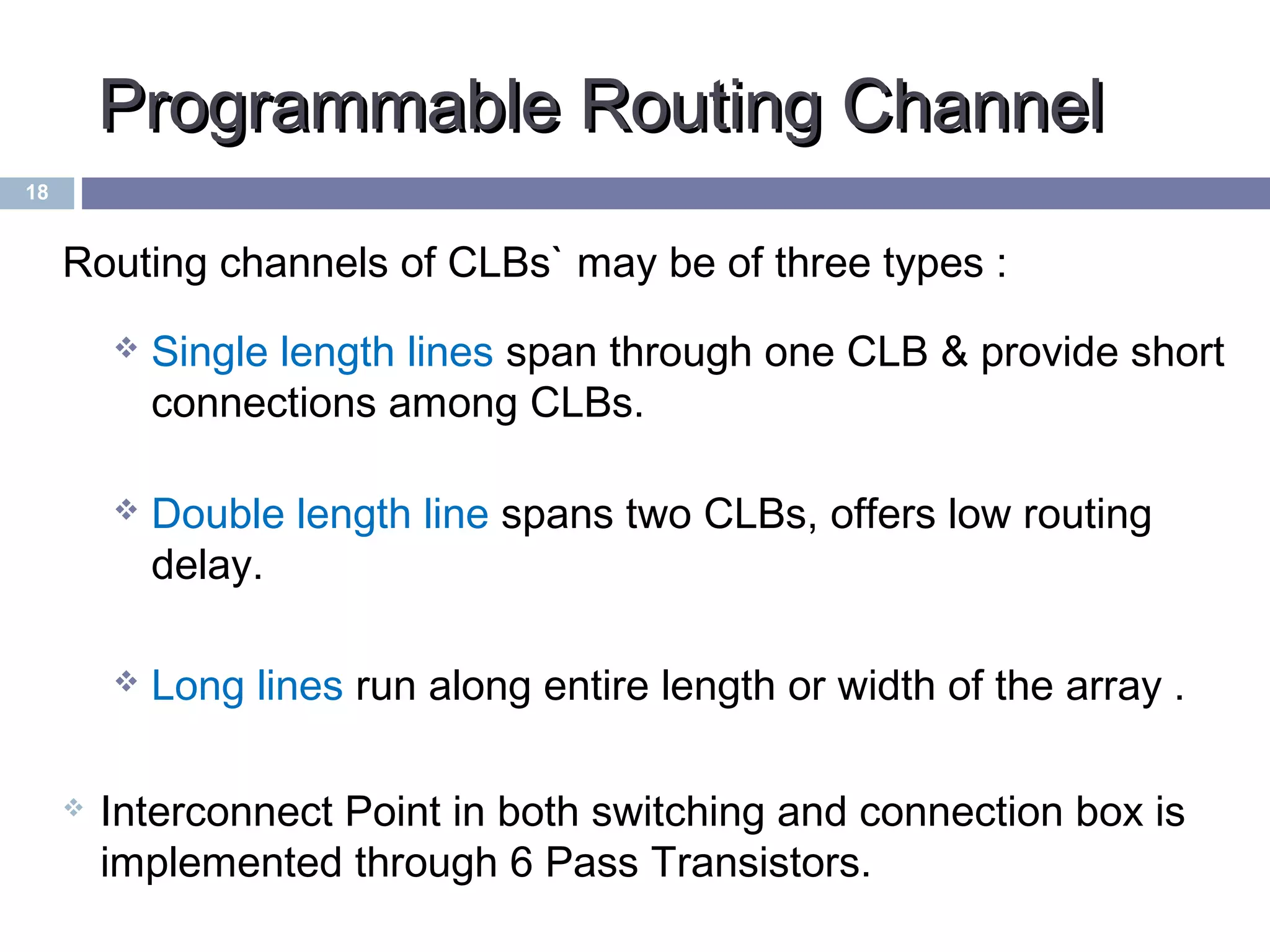 Programmable Routing Channel

18

Routing channels of CLBs` may be of three types :

❖ Single length lines span through one CLB & provide short connections among CLBs.

❖ Double length line spans two CLBs, offers low routing delay.

❖ Long lines run along entire length or width of the array .

❖ Interconnect Point in both switching and connection box is implemented through 6 Pass Transistors.